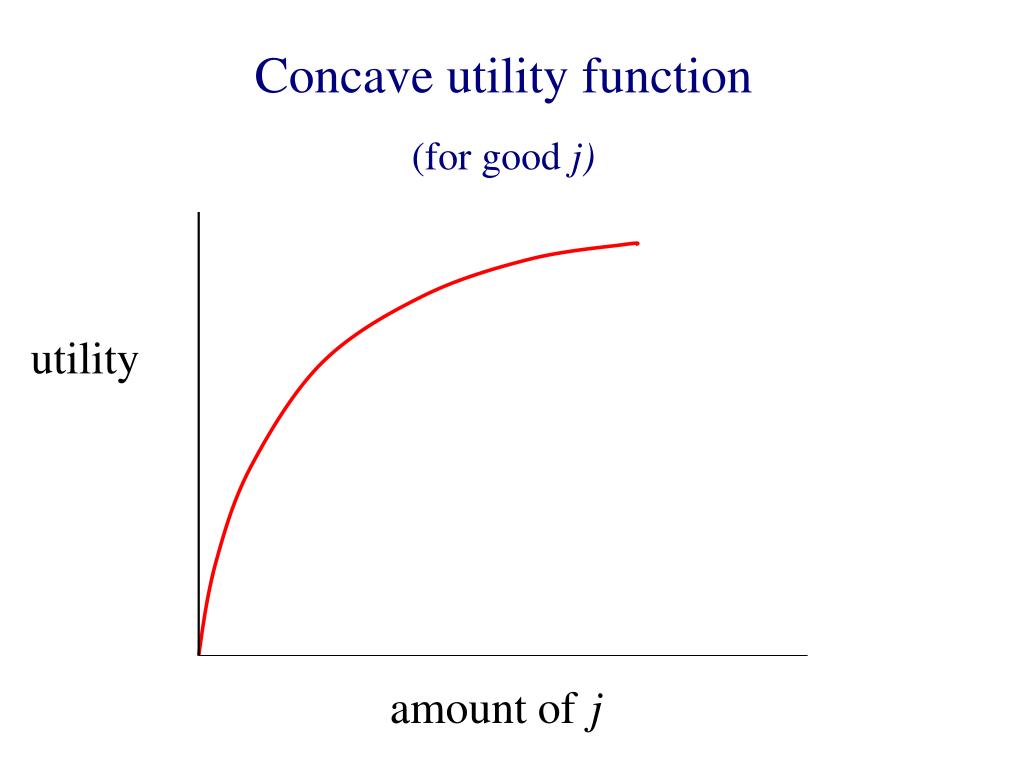 Concave utility function

(for good $j$)

utility

amount of $j$